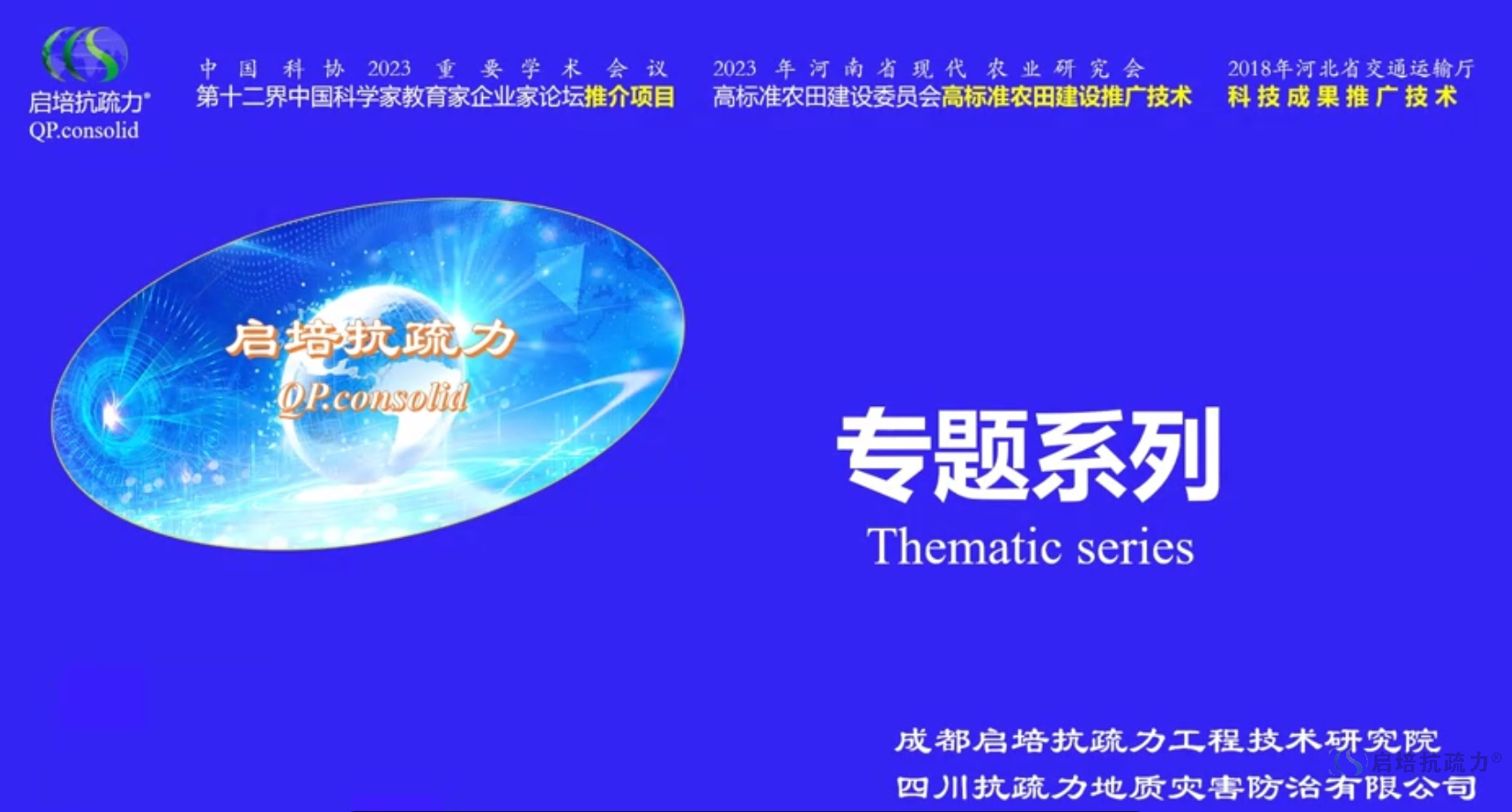 启培抗疏力®
QP.consolid

中国科协2023重要学术会议
第十二界中国科学家教育家企业家论坛推介项目

2023年河南省现代农业研究会
高标准农田建设委员会高标准农田建设推广技术

2018年河北省交通运输厅
科技成果推广技术

启培抗疏力
QP.consolid

专题系列
Thematic series

成都启培抗疏力工程技术研究院
四川抗疏力地质灾害防治有限公司

启培抗疏力®